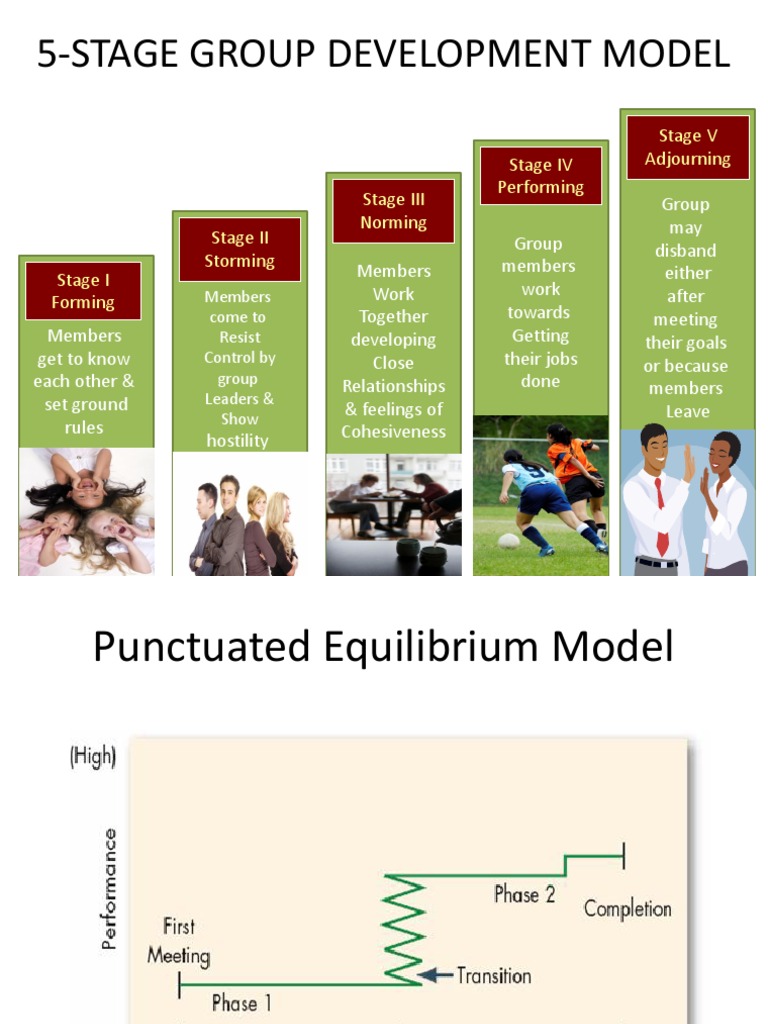 5-STAGE GROUP DEVELOPMENT MODEL

Stage I
Forming

Members get to know each other & set ground rules

Stage II
Storming

Members come to Resist Control by group Leaders & Show hostility

Stage III
Norming

Members Work Together developing Close Relationships & feelings of Cohesiveness

Stage IV
Performing

Group members work towards Getting their jobs done

Stage V
Adjourning

Group may disband either after meeting their goals or because members Leave

Punctuated Equilibrium Model

(High)

Performance

First Meeting

Phase 1

Transition

Phase 2

Completion